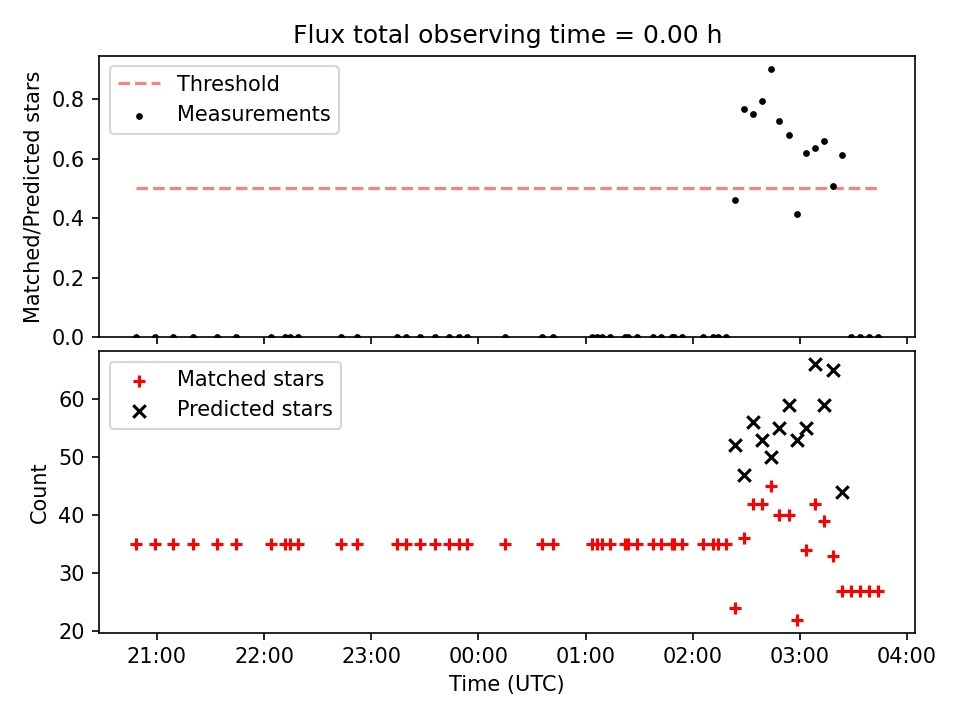 Flux total observing time = 0.00 h

Threshold
Measurements

Matched/Predicted stars

0.8
0.6
0.4
0.2
0.0

Matched stars
Predicted stars

Count

60
50
40
30
20

21:00 22:00 23:00 00:00 01:00 02:00 03:00 04:00

Time (UTC)